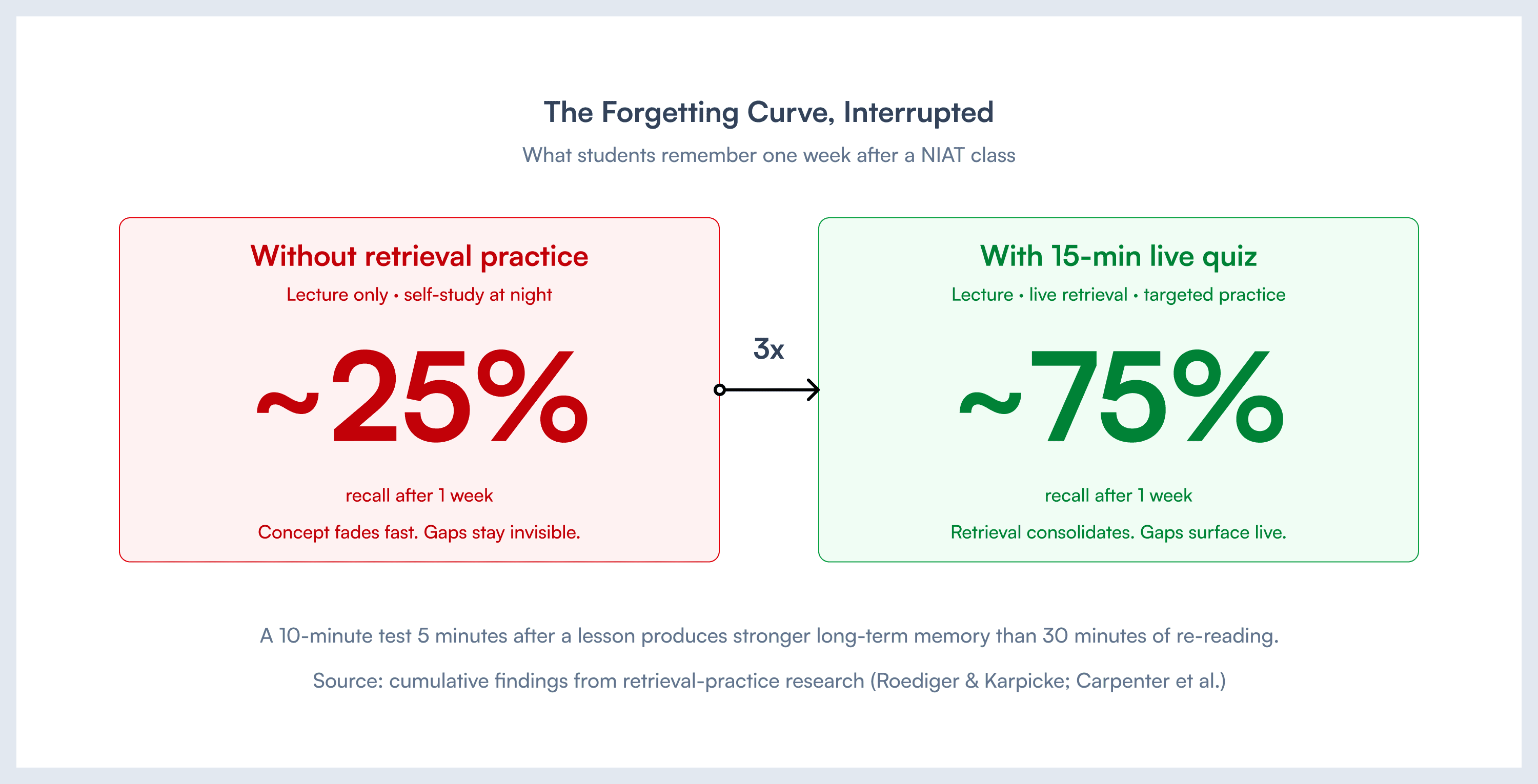 The Forgetting Curve, Interrupted

What students remember one week after a NIAT class

Without retrieval practice

Lecture only • self-study at night

~25%

recall after 1 week

Concept fades fast. Gaps stay invisible.

3x

With 15-min live quiz

Lecture • live retrieval • targeted practice

~75%

recall after 1 week

Retrieval consolidates. Gaps surface live.

A 10-minute test 5 minutes after a lesson produces stronger long-term memory than 30 minutes of re-reading.

Source: cumulative findings from retrieval-practice research (Roediger & Karpicke; Carpenter et al.)